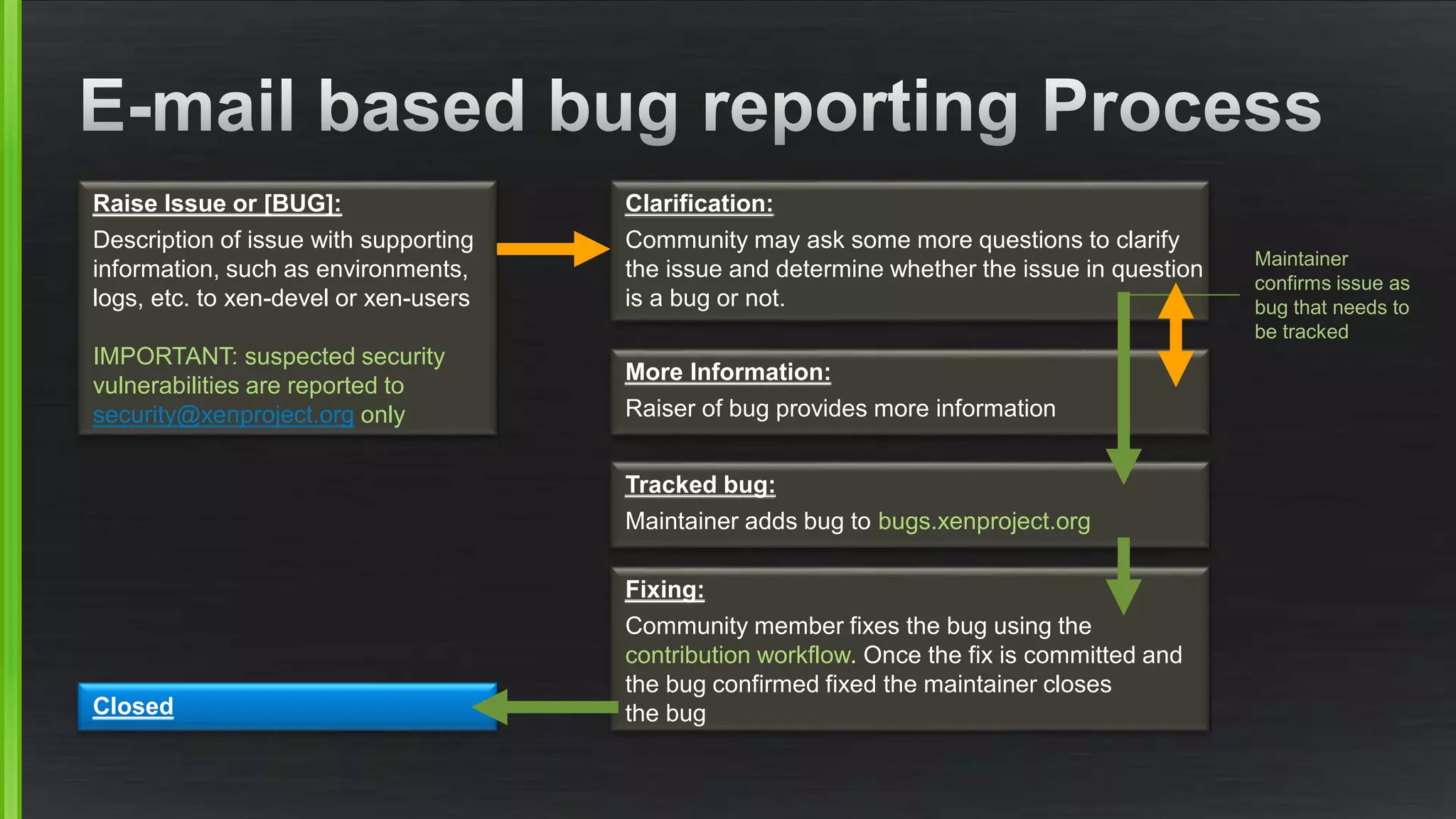 E-mail based bug reporting Process

Raise Issue or [BUG]:
Description of issue with supporting information, such as environments, logs, etc. to xen-devel or xen-users

IMPORTANT: suspected security vulnerabilities are reported to security@xenproject.org only

Clarification:
Community may ask some more questions to clarify the issue and determine whether the issue in question is a bug or not.

Maintainer confirms issue as bug that needs to be tracked

More Information:
Raiser of bug provides more information

Tracked bug:
Maintainer adds bug to bugs.xenproject.org

Fixing:
Community member fixes the bug using the contribution workflow. Once the fix is committed and the bug confirmed fixed the maintainer closes the bug

Closed